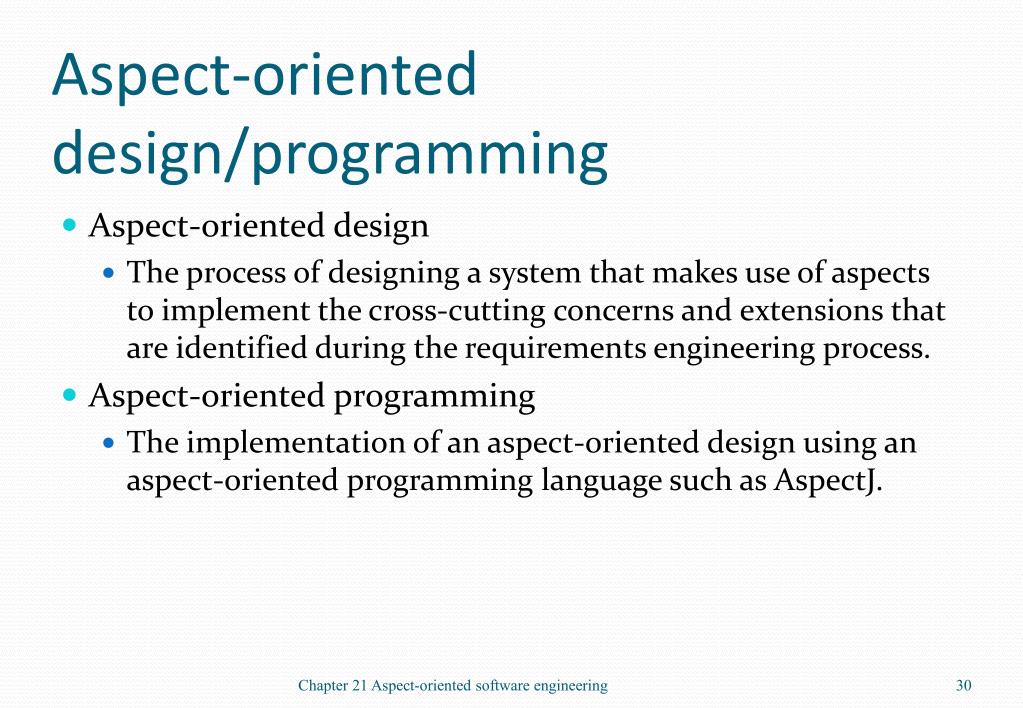 Aspect-oriented design/programming

- Aspect-oriented design
  - The process of designing a system that makes use of aspects to implement the cross-cutting concerns and extensions that are identified during the requirements engineering process.
- Aspect-oriented programming
  - The implementation of an aspect-oriented design using an aspect-oriented programming language such as AspectJ.

Chapter 21 Aspect-oriented software engineering

30